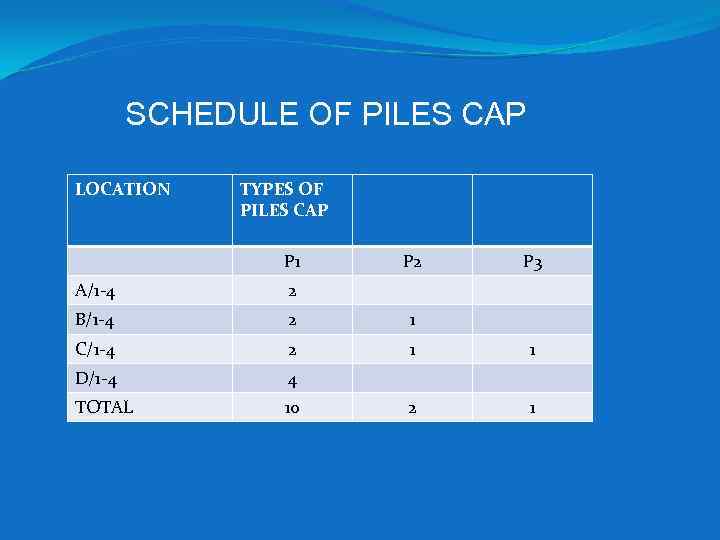 SCHEDULE OF PILES CAP

| LOCATION | TYPES OF PILES CAP | | |
|---|---|---|---|
| | P1 | P2 | P3 |
| A/1-4 | 2 | | |
| B/1-4 | 2 | 1 | |
| C/1-4 | 2 | 1 | 1 |
| D/1-4 | 4 | | |
| TOTAL | 10 | 2 | 1 |